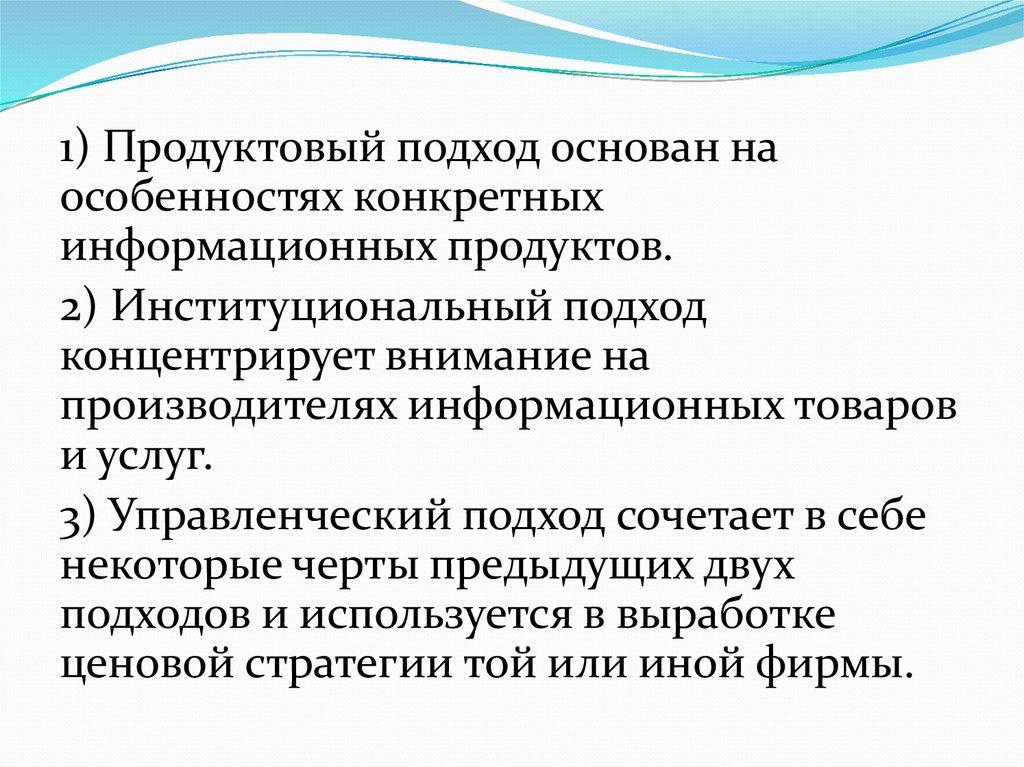 1) Продуктовый подход основан на особенностях конкретных информационных продуктов.

2) Институциональный подход концентрирует внимание на производителях информационных товаров и услуг.

3) Управленческий подход сочетает в себе некоторые черты предыдущих двух подходов и используется в выработке ценовой стратегии той или иной фирмы.